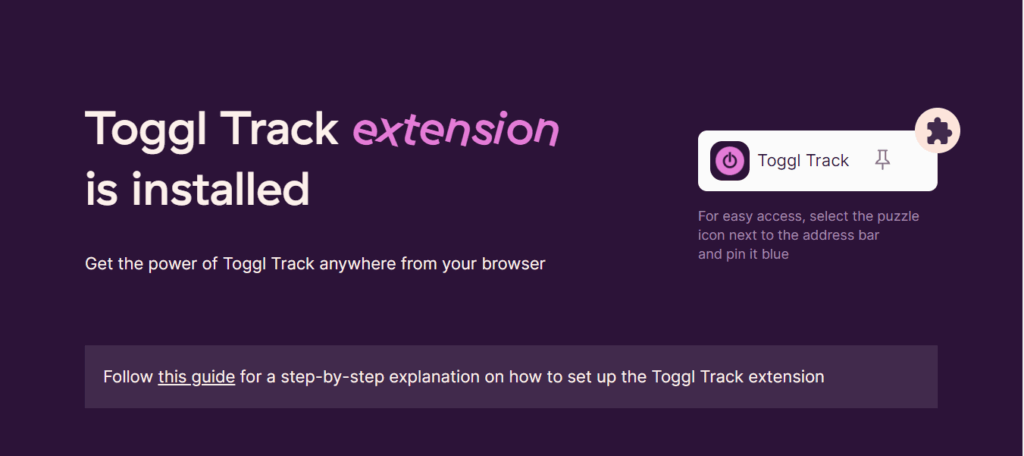 Toggl Track extension is installed

Get the power of Toggl Track anywhere from your browser

Toggl Track

For easy access, select the puzzle icon next to the address bar and pin it blue

Follow this guide for a step-by-step explanation on how to set up the Toggl Track extension